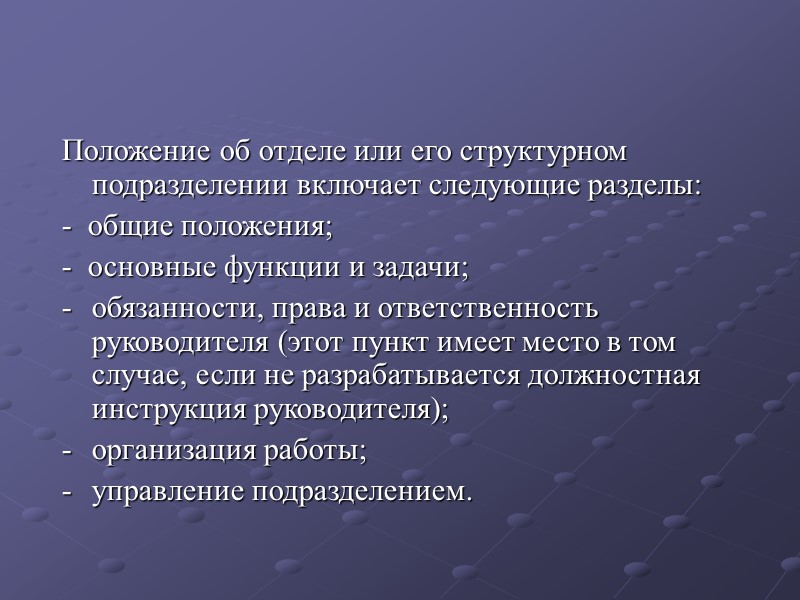 Положение об отделе или его структурном подразделении включает следующие разделы:

- общие положения;

- основные функции и задачи;

- обязанности, права и ответственность руководителя (этот пункт имеет место в том случае, если не разрабатывается должностная инструкция руководителя);

- организация работы;

- управление подразделением.